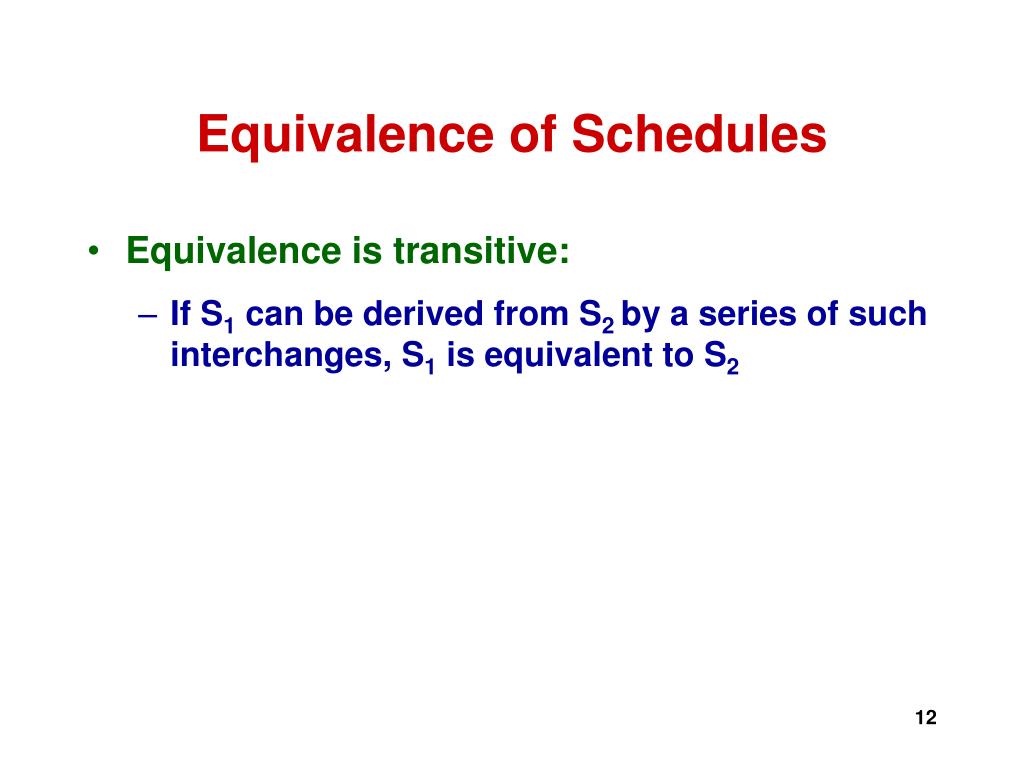 Equivalence of Schedules

• Equivalence is transitive:

– If $S_1$ can be derived from $S_2$ by a series of such interchanges, $S_1$ is equivalent to $S_2$

12